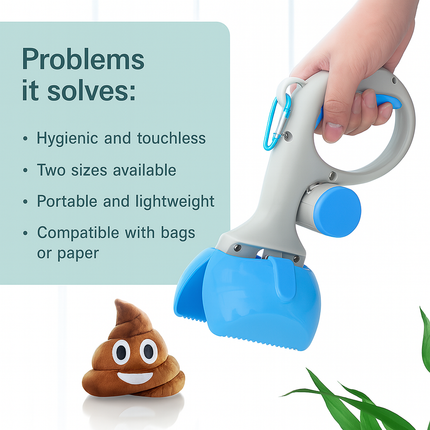 Problems it solves:

• Hygienic and touchless

• Two sizes available

• Portable and lightweight

• Compatible with bags or paper